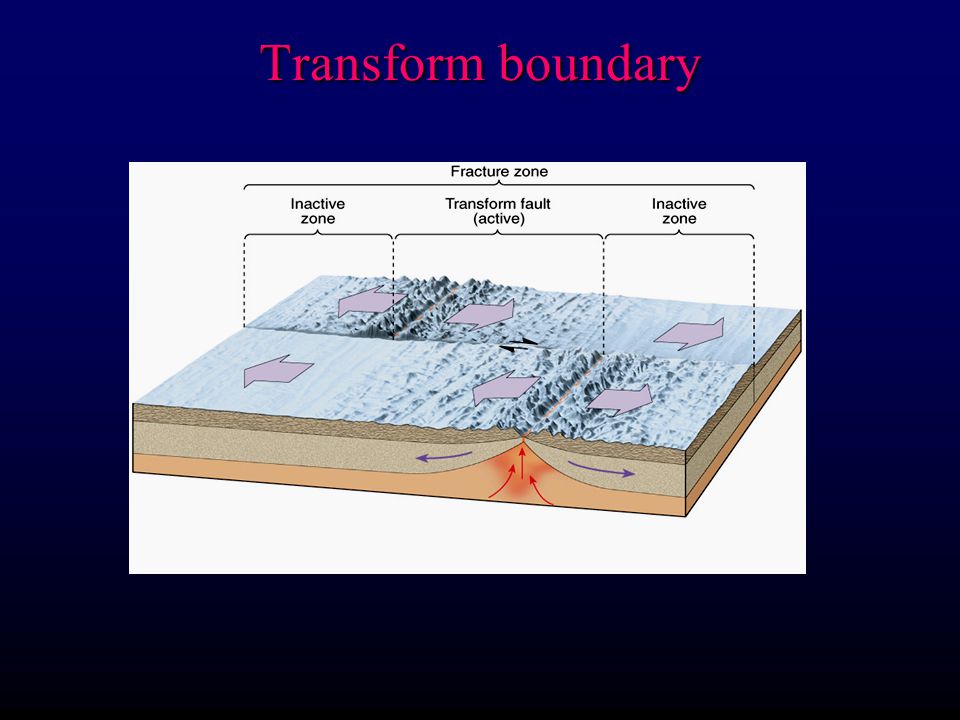 Transform boundary

Fracture zone

Inactive zone

Transform fault (active)

Inactive zone